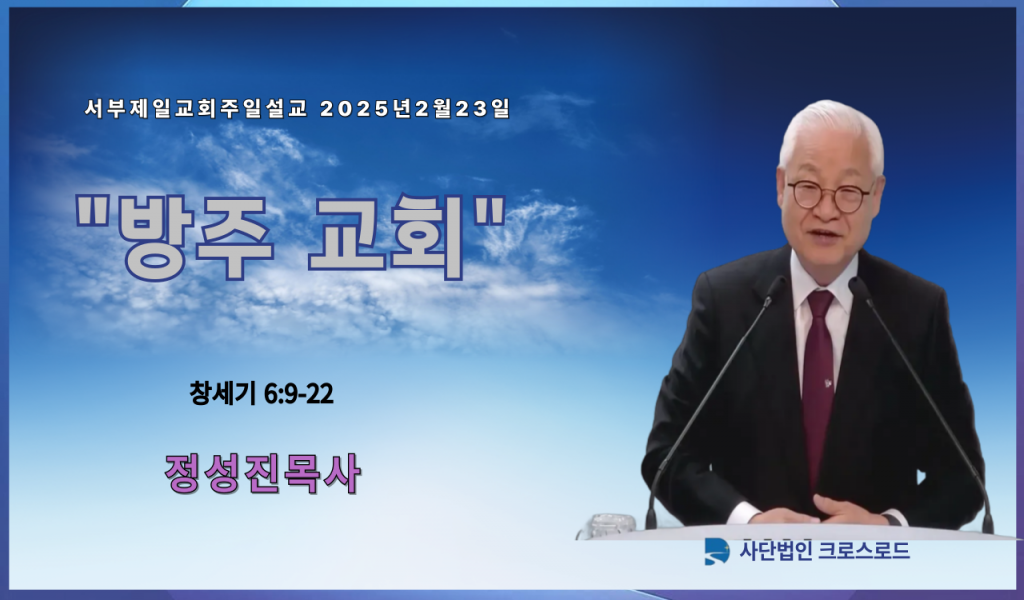 서부제일교회주일설교 2025년2월23일

"방주 교회"

창세기 6:9-22

정성진목사

사단법인 크로스로드